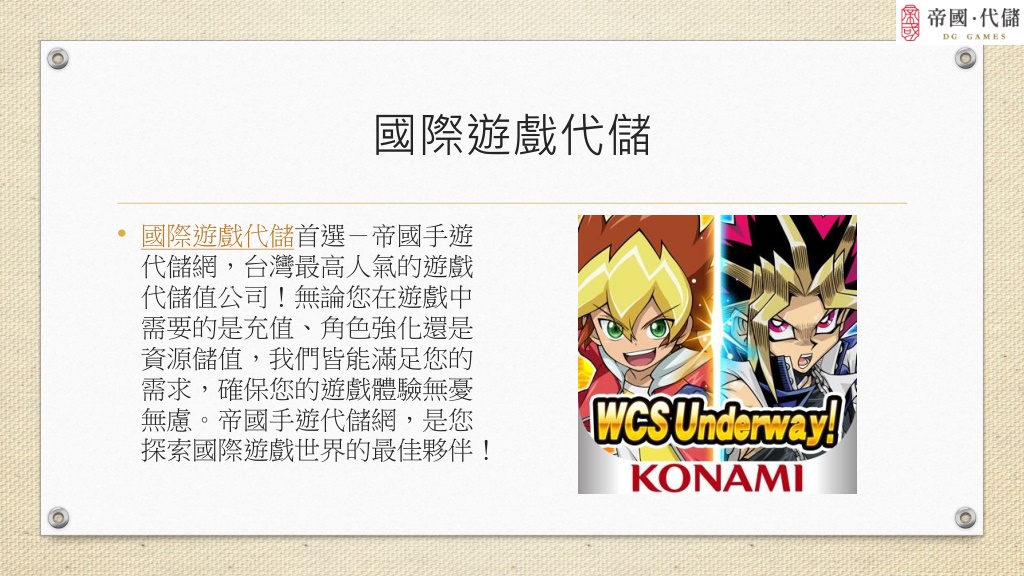 帝國·代儲
DG GAMES

國際遊戲代儲

• 國際遊戲代儲首選－帝國手遊代儲網，台灣最高人氣的遊戲代儲值公司！無論您在遊戲中需要的是充值、角色強化還是資源儲值，我們皆能滿足您的需求，確保您的遊戲體驗無憂無慮。帝國手遊代儲網，是您探索國際遊戲世界的最佳夥伴！

WCS Underway!
KONAMI